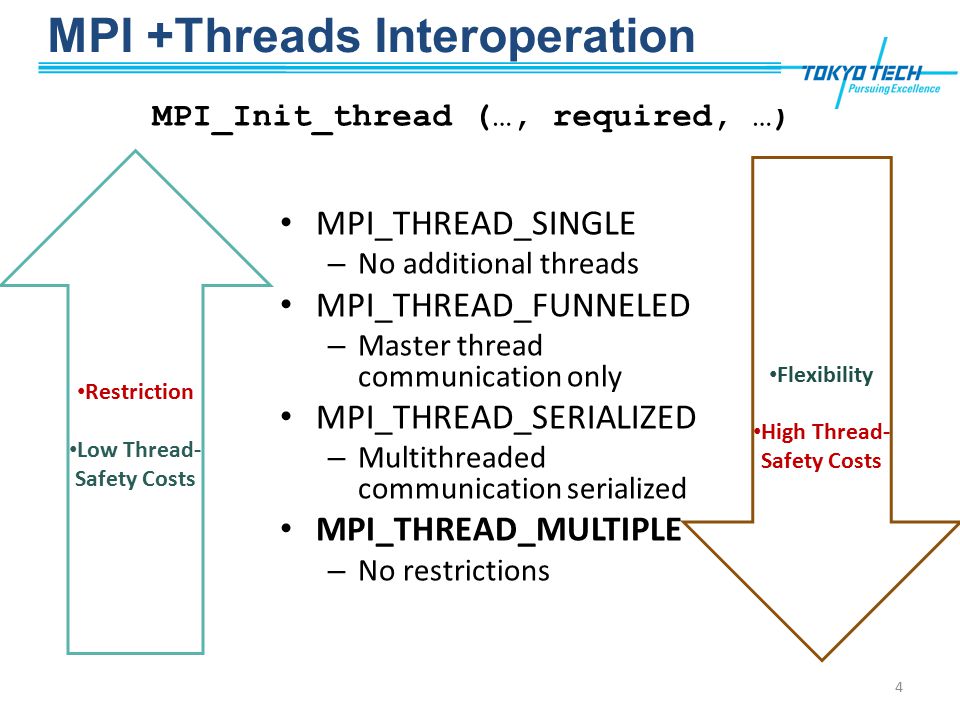 MPI +Threads Interoperation

TOKYO TECH
Pursuing Excellence

MPI_Init_thread (…, required, …)

•Restriction

•Low Thread-Safety Costs

• MPI_THREAD_SINGLE
– No additional threads
• MPI_THREAD_FUNNELED
– Master thread communication only
• MPI_THREAD_SERIALIZED
– Multithreaded communication serialized
• MPI_THREAD_MULTIPLE
– No restrictions

•Flexibility

•High Thread-Safety Costs

4